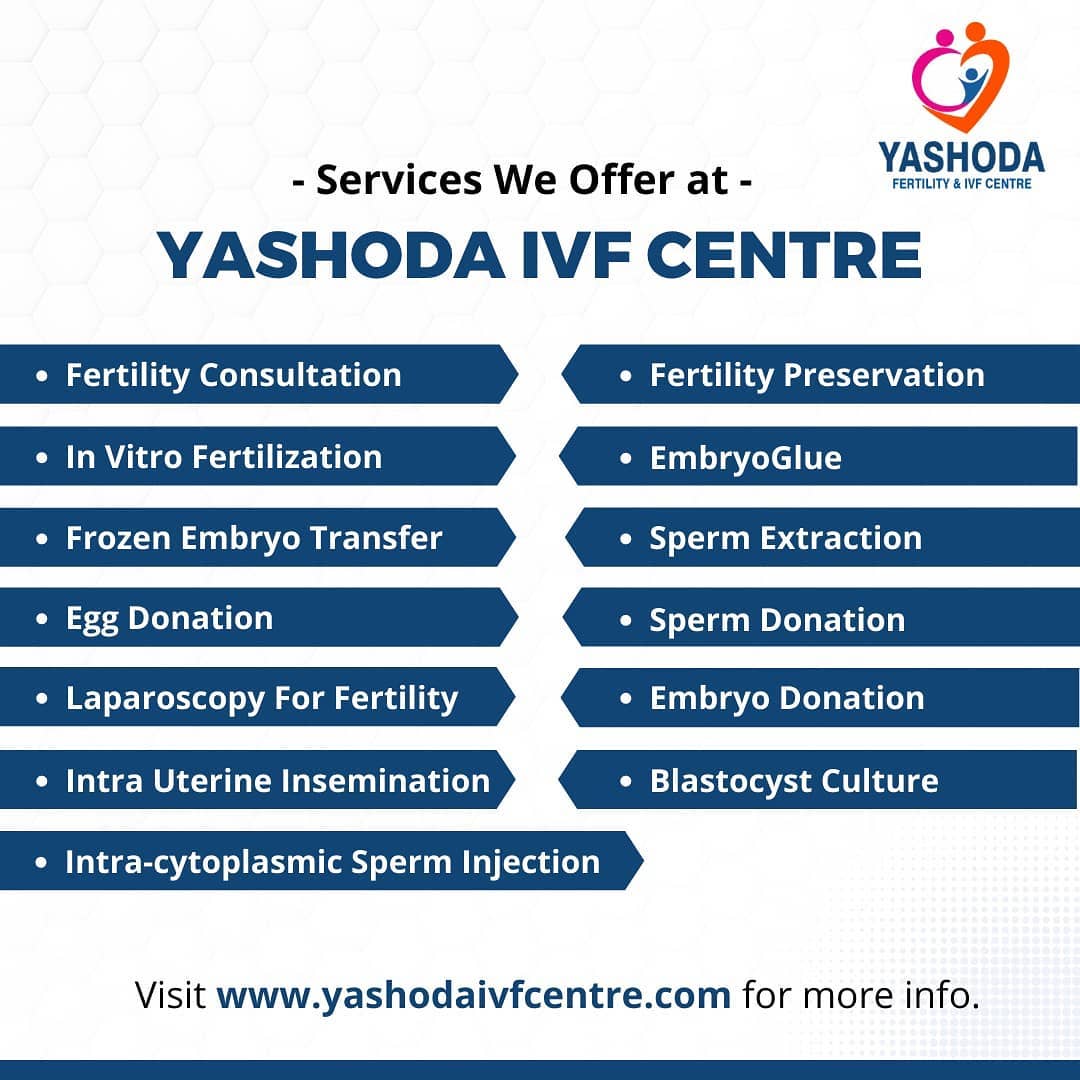 YASHODA
FERTILITY & IVF CENTRE

- Services We Offer at -
YASHODA IVF CENTRE

• Fertility Consultation
• In Vitro Fertilization
• Frozen Embryo Transfer
• Egg Donation
• Laparoscopy For Fertility
• Intra Uterine Insemination
• Intra-cytoplasmic Sperm Injection

• Fertility Preservation
• EmbryoGlue
• Sperm Extraction
• Sperm Donation
• Embryo Donation
• Blastocyst Culture

Visit www.yashodaivfcentre.com for more info.